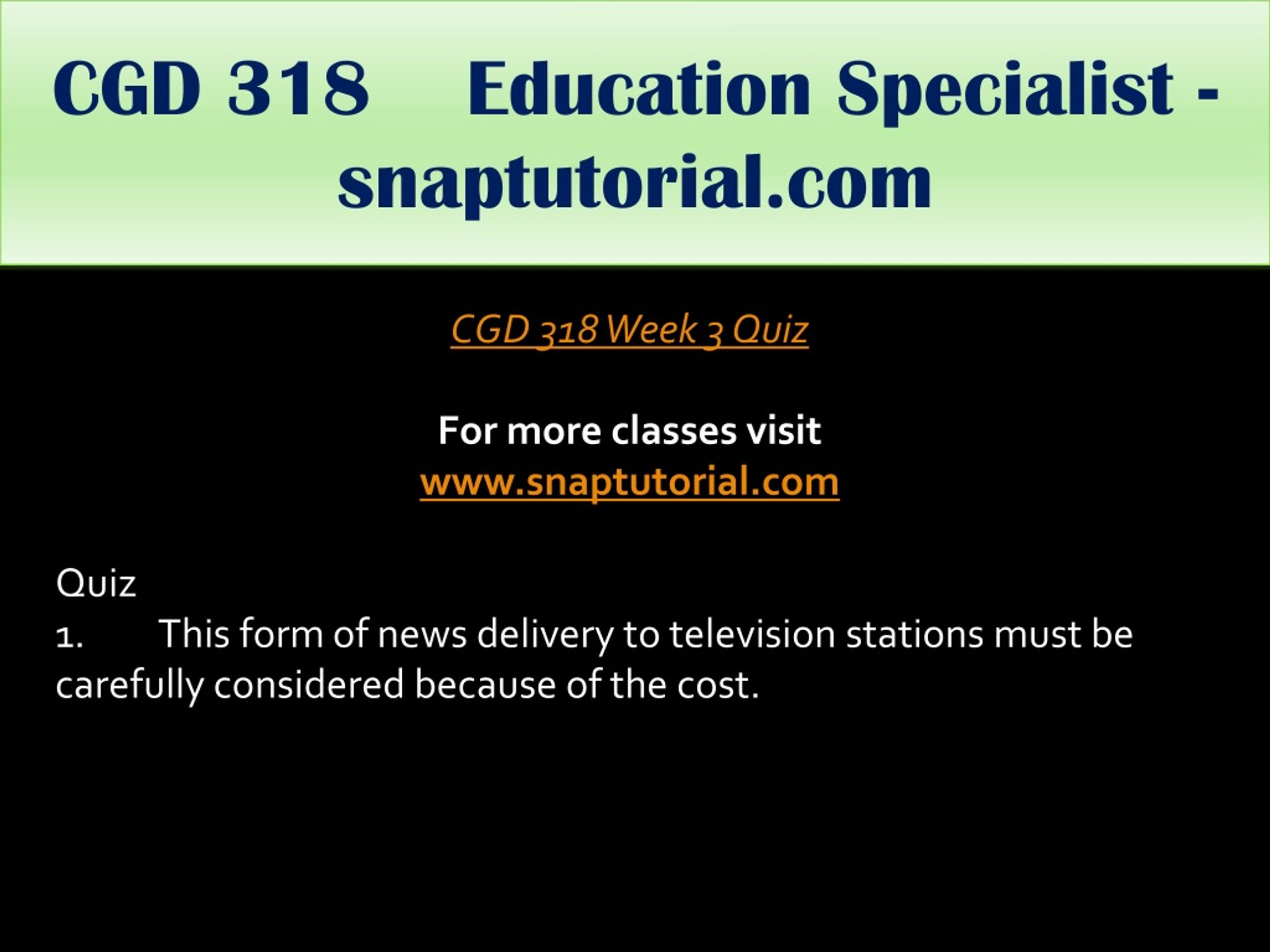 CGD 318 Education Specialist - snaptutorial.com

CGD 318 Week 3 Quiz

For more classes visit
www.snaptutorial.com

Quiz
1. This form of news delivery to television stations must be carefully considered because of the cost.